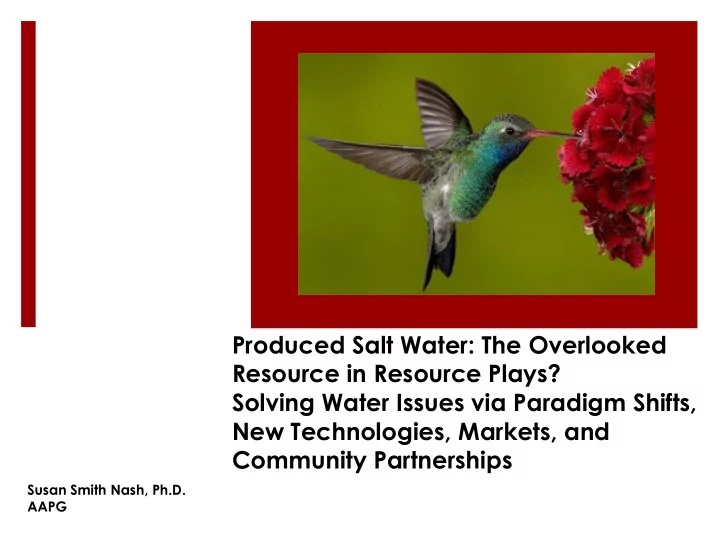 Produced Salt Water: The Overlooked Resource in Resource Plays?
Solving Water Issues via Paradigm Shifts, New Technologies, Markets, and Community Partnerships

Susan Smith Nash, Ph.D.
AAPG